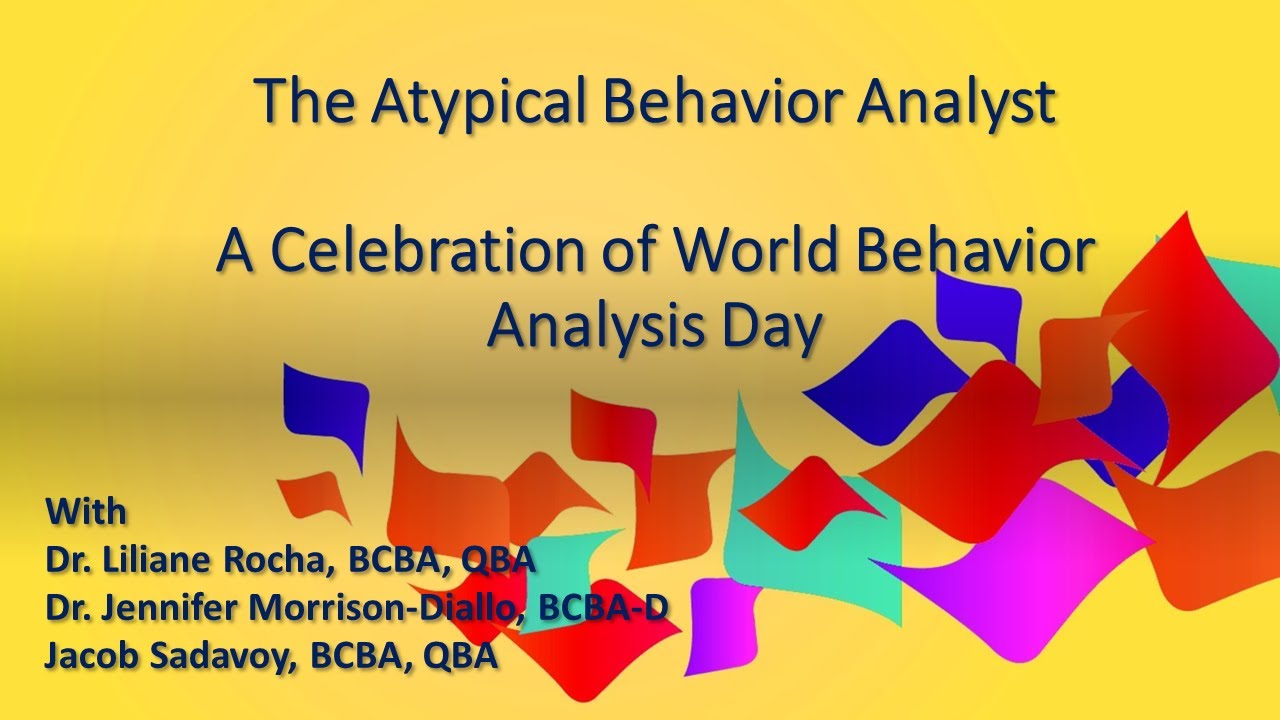 The Atypical Behavior Analyst

A Celebration of World Behavior Analysis Day

With
Dr. Liliane Rocha, BCBA, QBA
Dr. Jennifer Morrison-Diallo, BCBA-D
Jacob Sadavoy, BCBA, QBA